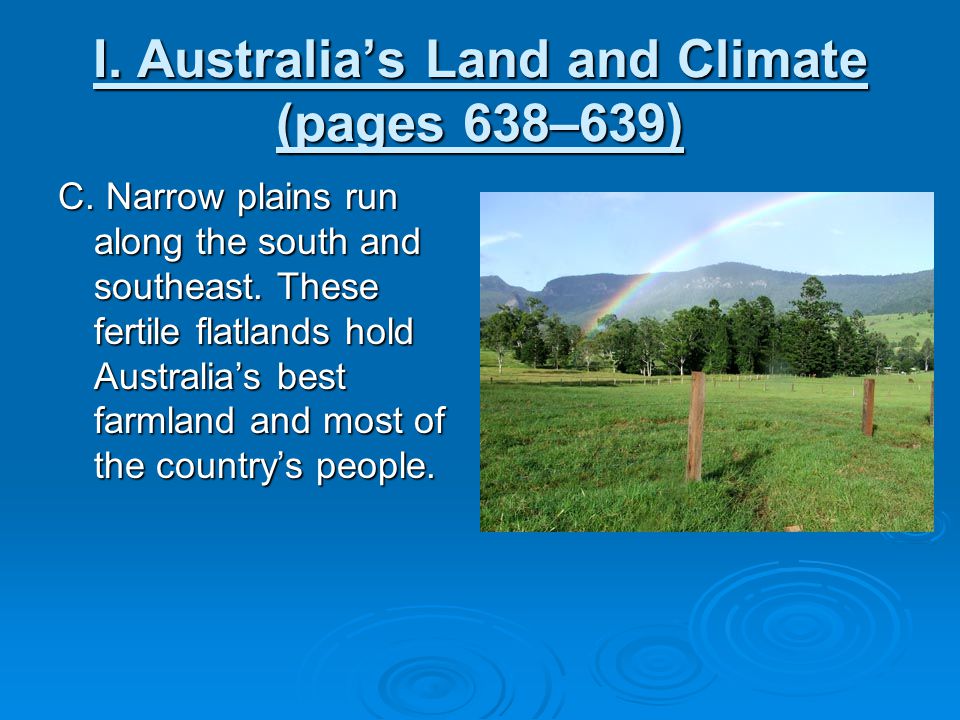 I. Australia’s Land and Climate (pages 638–639)

C. Narrow plains run along the south and southeast. These fertile flatlands hold Australia’s best farmland and most of the country’s people.